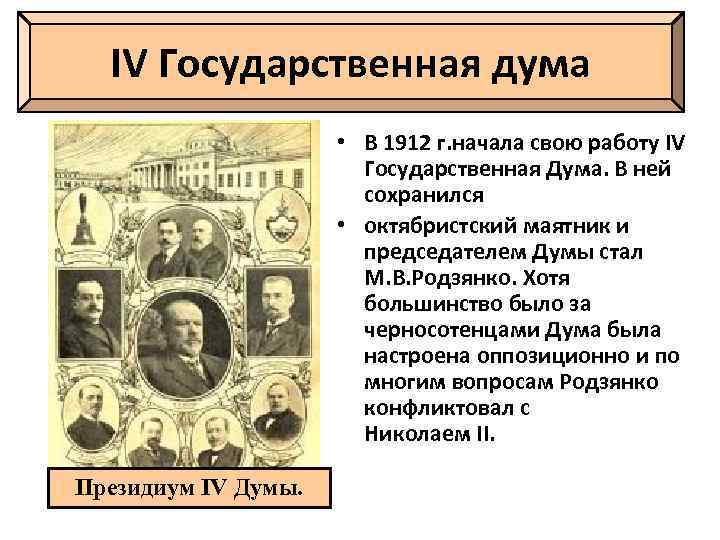 IV Государственная дума

• В 1912 г.начала свою работу IV Государственная Дума. В ней сохранился

• октябристский маятник и председателем Думы стал М.В.Родзянко. Хотя большинство было за черносотенцами Дума была настроена оппозиционно и по многим вопросам Родзянко конфликтовал с Николаем II.

Президиум IV Думы.